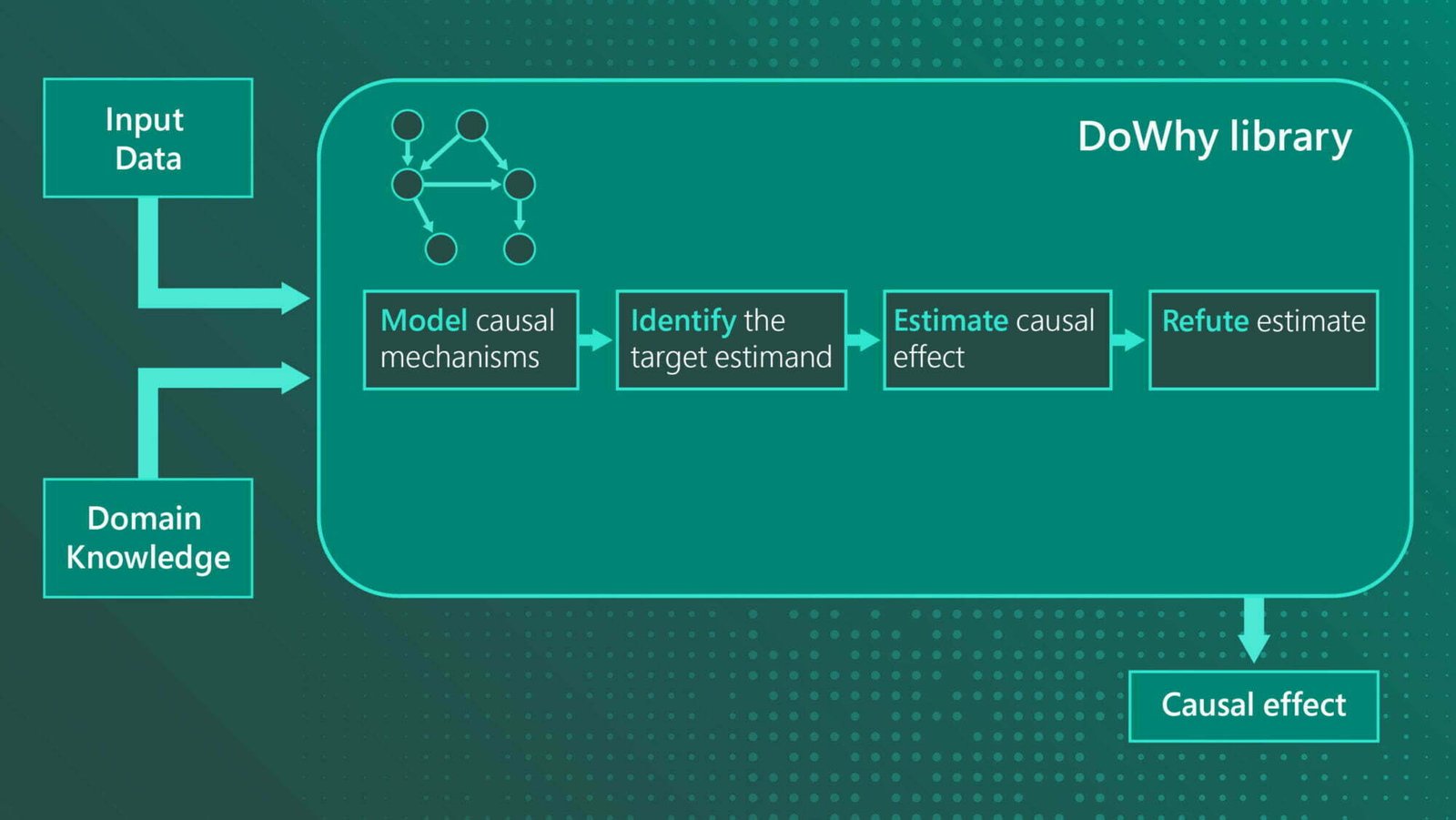 Input Data

Domain Knowledge

DoWhy library

Model causal mechanisms

Identify the target estimand

Estimate causal effect

Refute estimate

Causal effect